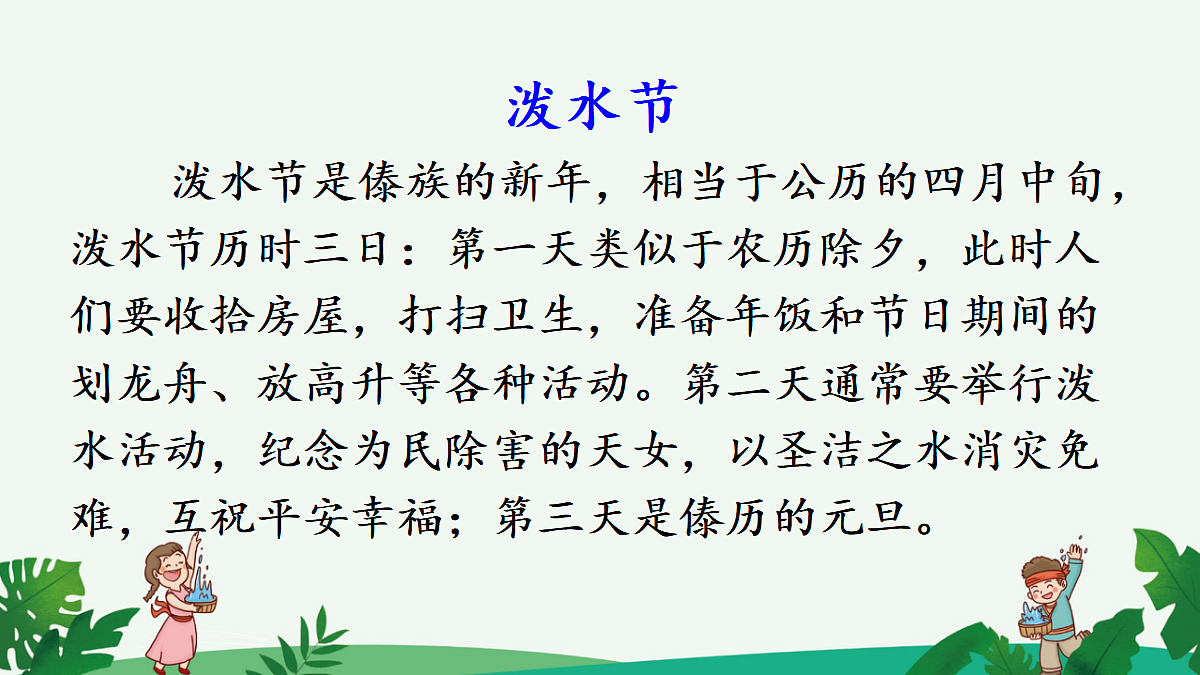 泼水节

泼水节是傣族的新年，相当于公历的四月中旬，泼水节历时三日：第一天类似于农历除夕，此时人们要收拾房屋，打扫卫生，准备年饭和节日期间的划龙舟、放高升等各种活动。第二天通常要举行泼水活动，纪念为民除害的天女，以圣洁之水消灾免难，互祝平安幸福；第三天是傣历的元旦。